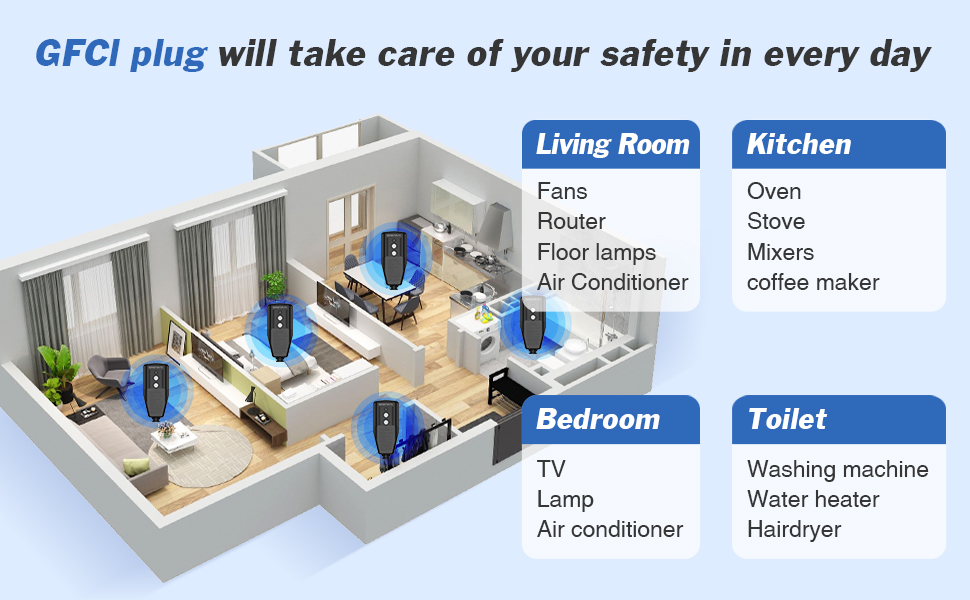 GFCI plug will take care of your safety in every day

Living Room
Fans
Router
Floor lamps
Air Conditioner

Kitchen
Oven
Stove
Mixers
coffee maker

Bedroom
TV
Lamp
Air conditioner

Toilet
Washing machine
Water heater
Hairdryer